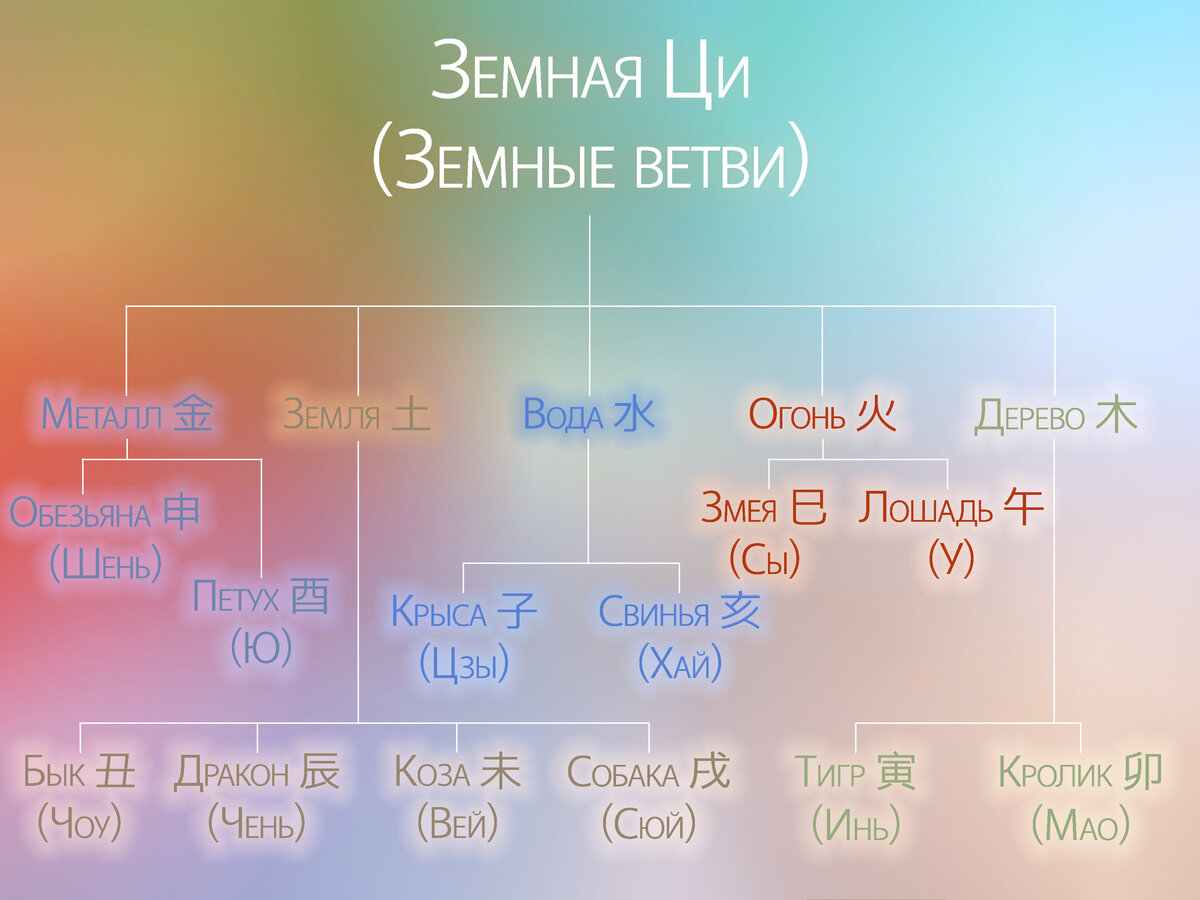 Земная Ци
(Земные ветви)

Металл 金
Земля 土
Вода 水
Огонь 火
Дерево 木

Обезьяна 申
(Шень)

Петух 酉
(Ю)

Крыса 子
(Цзы)

Свинья 亥
(Хай)

Змея 巳
(Сы)

Лошадь 午
(У)

Бык 丑
(Чоу)

Дракон 辰
(Чень)

Коза 未
(Вей)

Собака 戌
(Сюй)

Тигр 寅
(Инь)

Кролик 卯
(Мао)